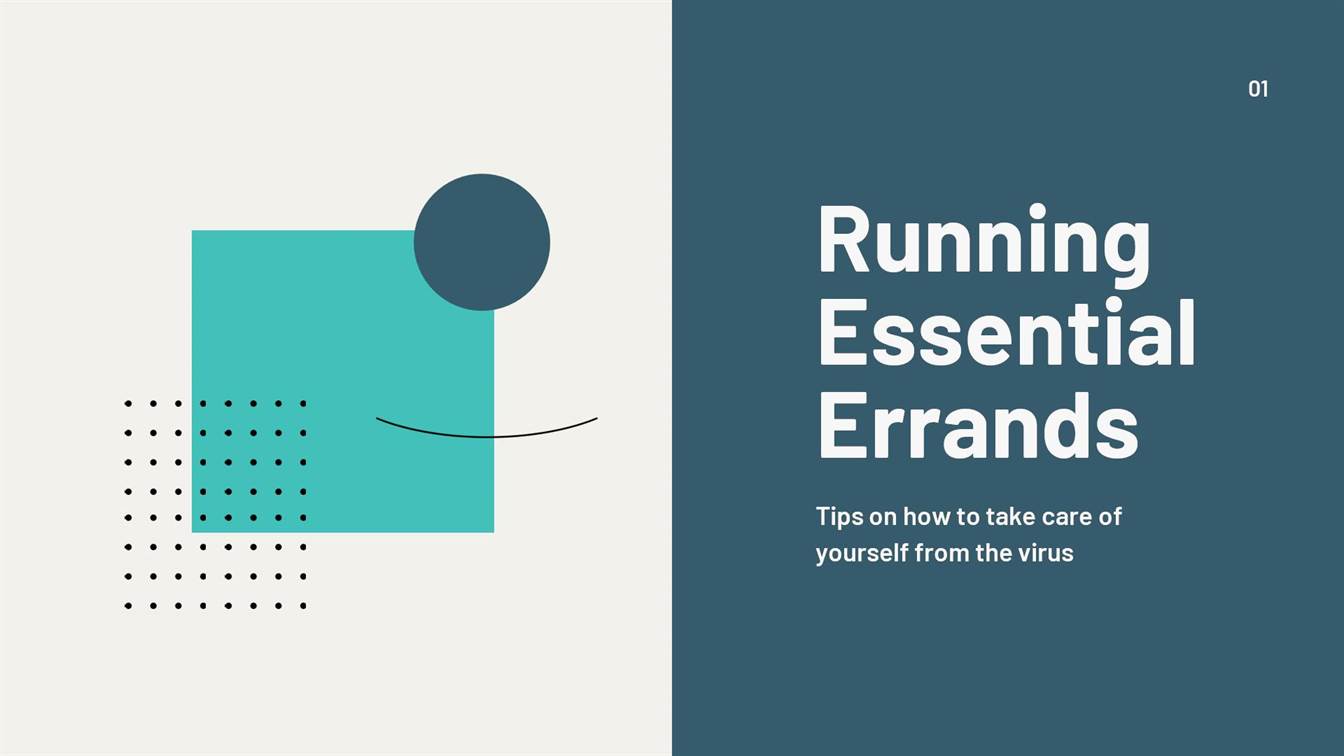 01

Running Essential Errands

Tips on how to take care of yourself from the virus